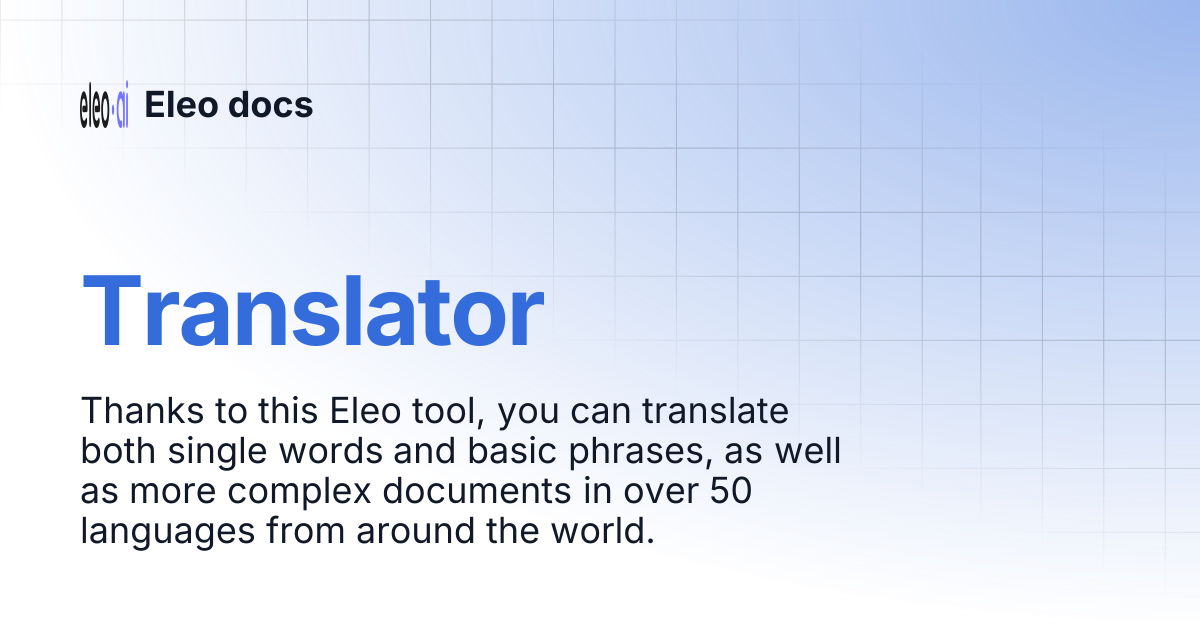 eleo·ai Eleo docs

Translator

Thanks to this Eleo tool, you can translate both single words and basic phrases, as well as more complex documents in over 50 languages from around the world.